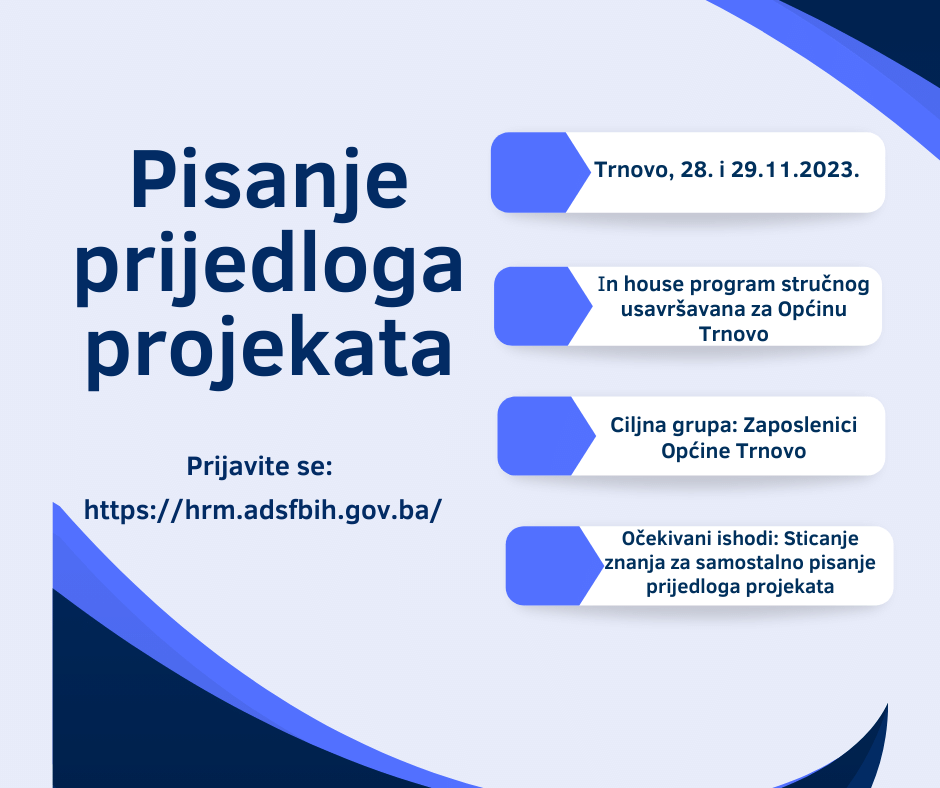 Pisanje prijedloga projekata

Prijavite se:
https://hrm.adsfbih.gov.ba/

Trnovo, 28. i 29.11.2023.

In house program stručnog usavršavana za Općinu Trnovo

Ciljna grupa: Zaposlenici Općine Trnovo

Očekivani ishodi: Sticanje znanja za samostalno pisanje prijedloga projekata